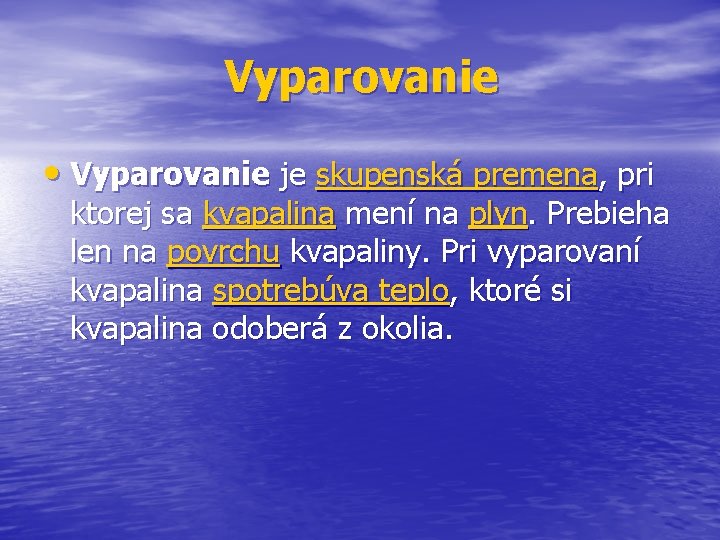 Vyparovanie

• Vyparovanie je skupenská premena, pri ktorej sa kvapalina mení na plyn. Prebieha len na povrchu kvapaliny. Pri vyparovaní kvapalina spotrebúva teplo, ktoré si kvapalina odoberá z okolia.